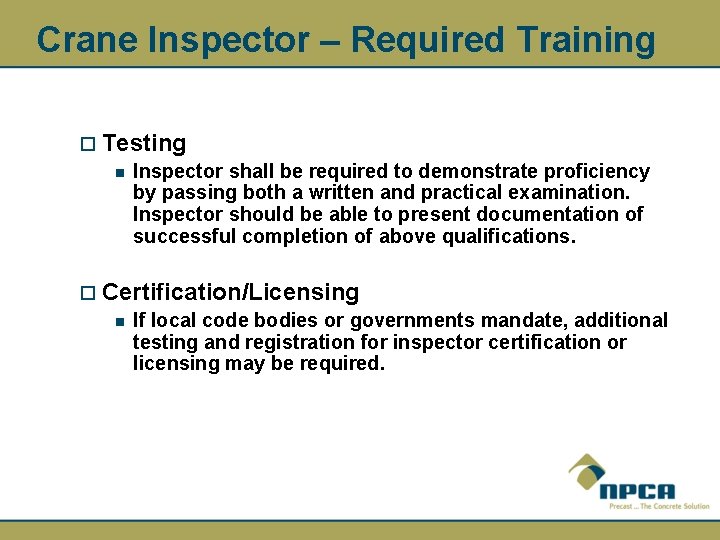 Crane Inspector – Required Training

Testing

Inspector shall be required to demonstrate proficiency by passing both a written and practical examination. Inspector should be able to present documentation of successful completion of above qualifications.

Certification/Licensing

If local code bodies or governments mandate, additional testing and registration for inspector certification or licensing may be required.

NPCA
Precast ... The Concrete Solution